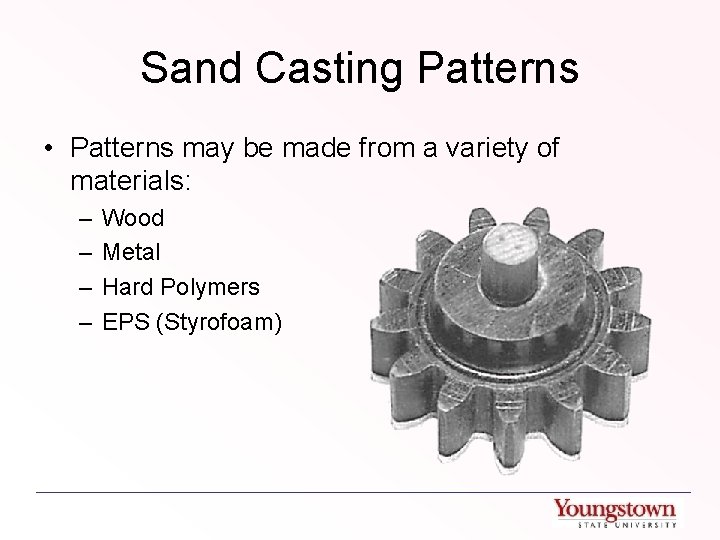 Sand Casting Patterns

• Patterns may be made from a variety of materials:
– Wood
– Metal
– Hard Polymers
– EPS (Styrofoam)

Youngstown
STATE UNIVERSITY